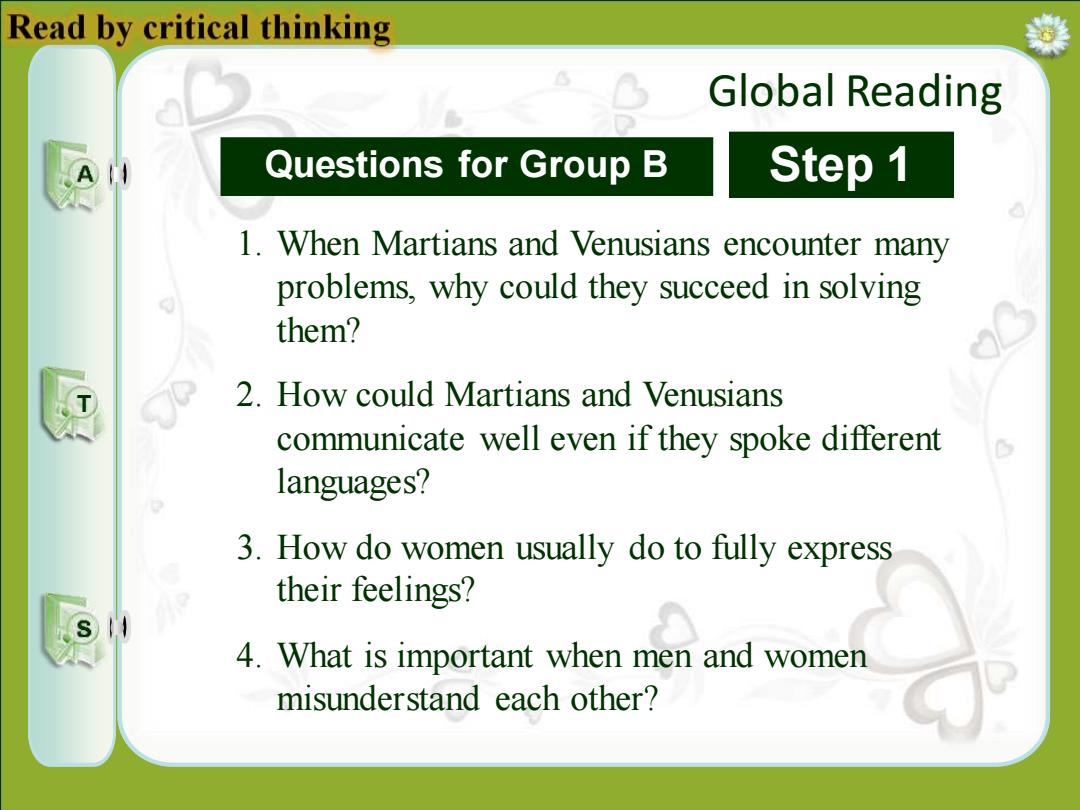 Read by critical thinking

Global Reading

A

Questions for Group B

Step 1

1. When Martians and Venusians encounter many problems, why could they succeed in solving them?

T

2. How could Martians and Venusians communicate well even if they spoke different languages?

3. How do women usually do to fully express their feelings?

S

4. What is important when men and women misunderstand each other?